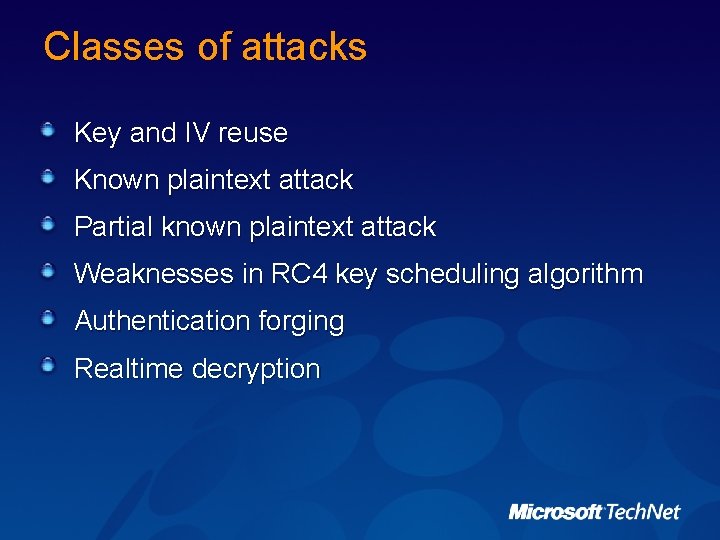 Classes of attacks

• Key and IV reuse
• Known plaintext attack
• Partial known plaintext attack
• Weaknesses in RC4 key scheduling algorithm
• Authentication forging
• Realtime decryption

Microsoft TechNet